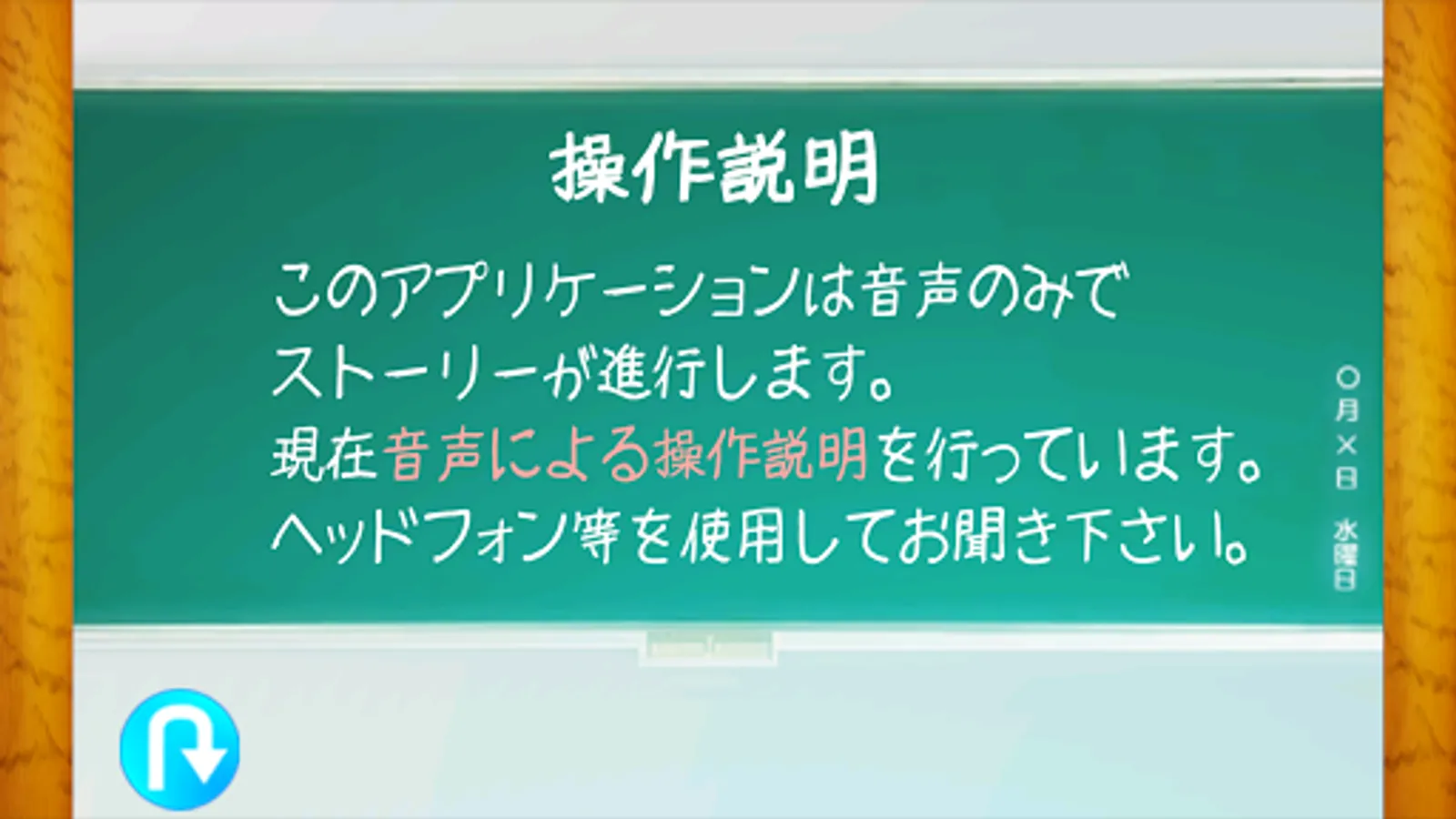 操作説明

このアプリケーションは音声のみでストーリーが進行します。
現在音声による操作説明を行っています。
ヘッドフォン等を使用してお聞き下さい。

○月×日 水曜日